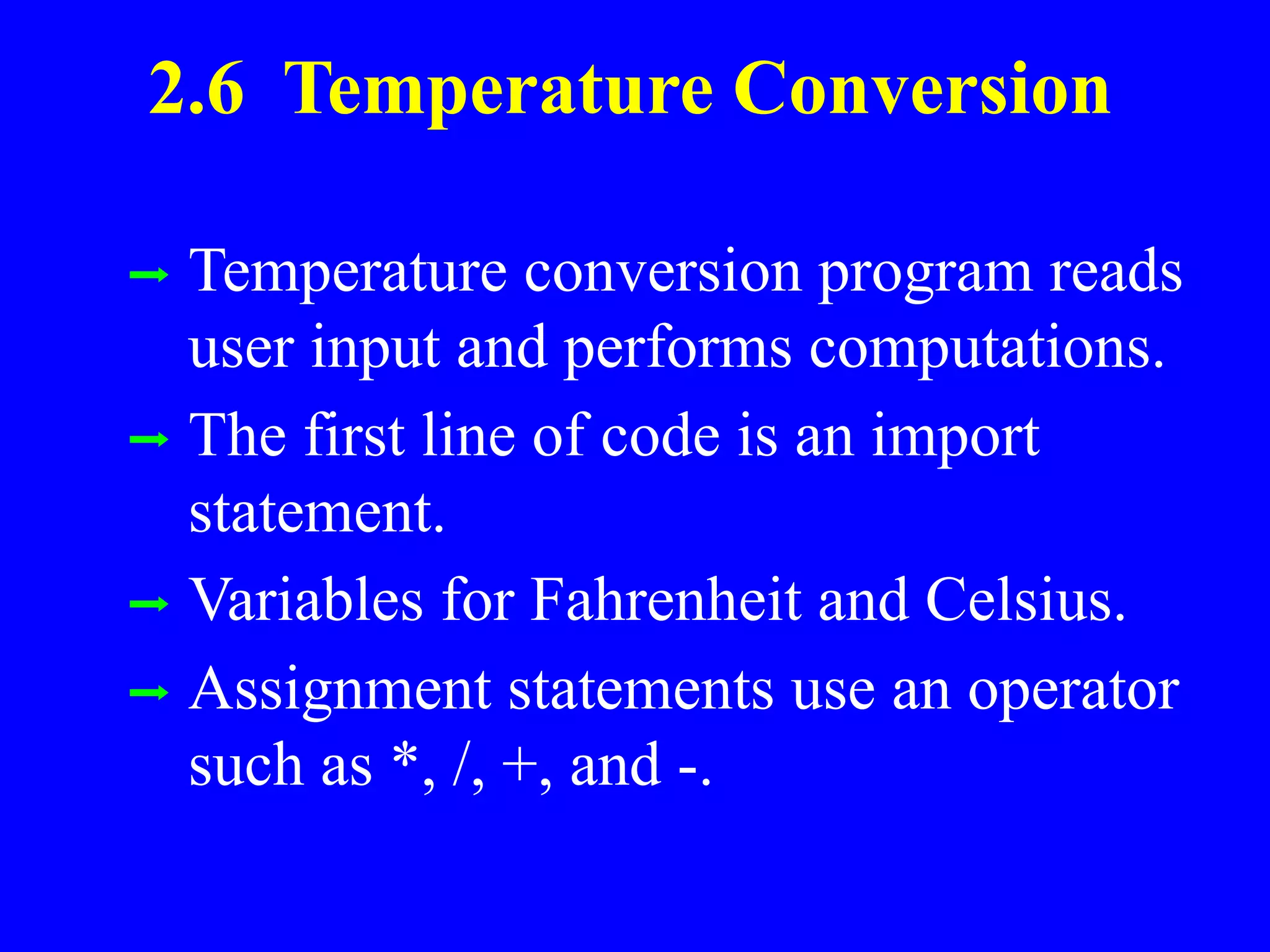 2.6 Temperature Conversion

➞ Temperature conversion program reads user input and performs computations.

➞ The first line of code is an import statement.

➞ Variables for Fahrenheit and Celsius.

➞ Assignment statements use an operator such as *, /, +, and -.